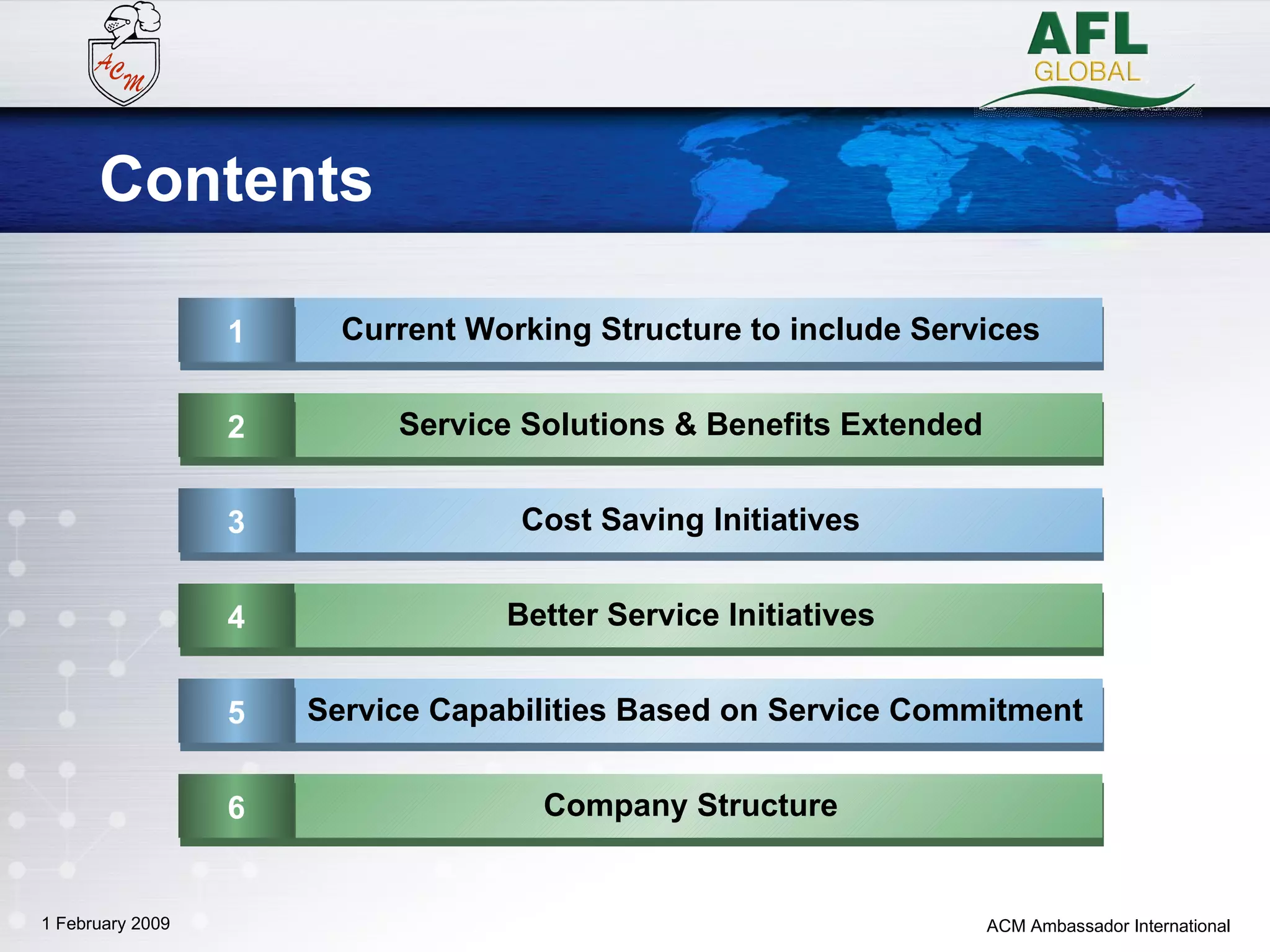 ACM

AFL
GLOBAL

Contents

1 Current Working Structure to include Services

2 Service Solutions & Benefits Extended

3 Cost Saving Initiatives

4 Better Service Initiatives

5 Service Capabilities Based on Service Commitment

6 Company Structure

1 February 2009

ACM Ambassador International